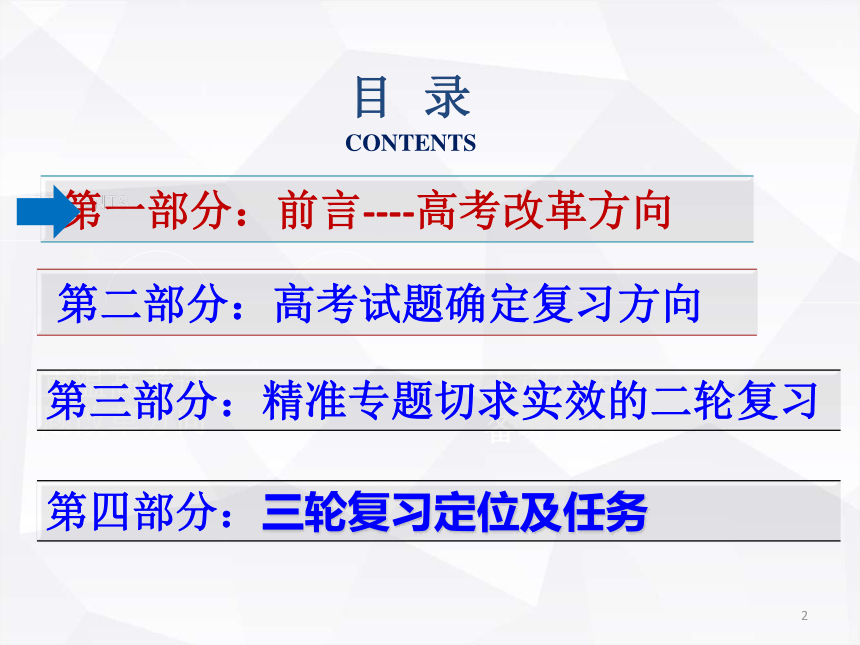 目 录
CONTENTS

第一部分：前言----高考改革方向

第二部分：高考试题确定复习方向

第三部分：精准专题切求实效的二轮复习

第四部分：三轮复习定位及任务

2